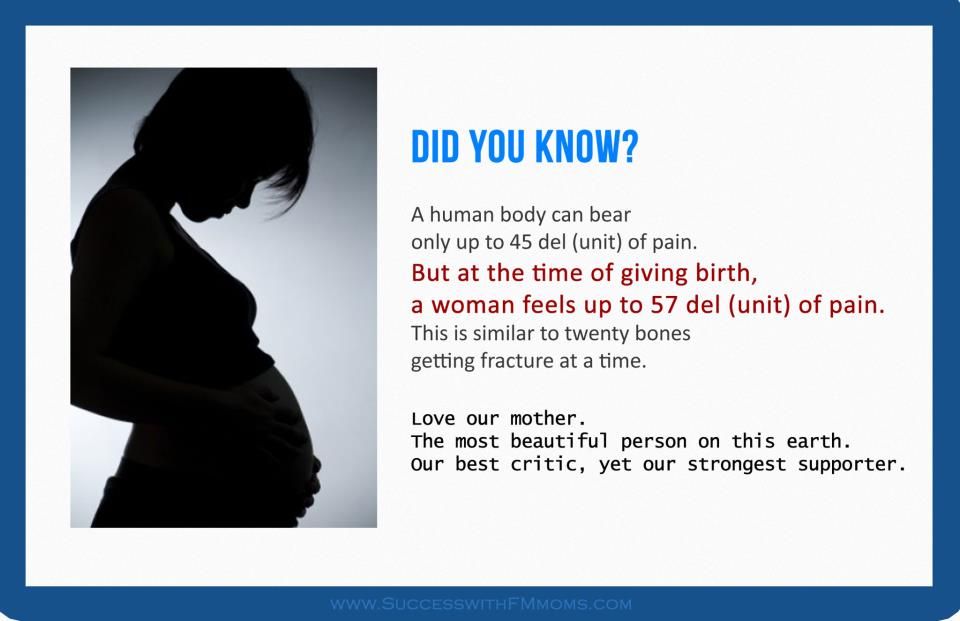 DID YOU KNOW?

A human body can bear only up to 45 del (unit) of pain.

But at the time of giving birth, a woman feels up to 57 del (unit) of pain.

This is similar to twenty bones getting fracture at a time.

Love our mother.
The most beautiful person on this earth.
Our best critic, yet our strongest supporter.

WWW.SUCCESSWITHFMMOMS.COM